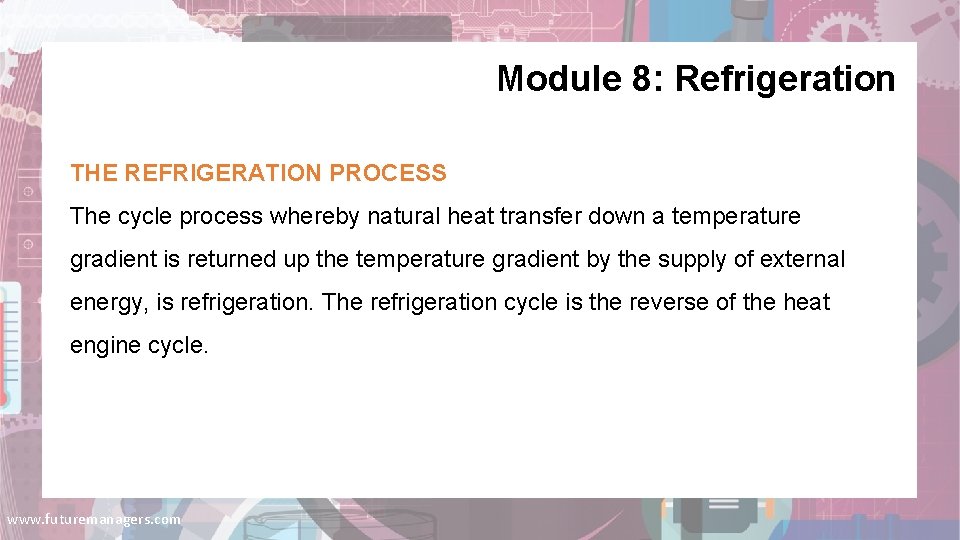 Module 8: Refrigeration

THE REFRIGERATION PROCESS

The cycle process whereby natural heat transfer down a temperature gradient is returned up the temperature gradient by the supply of external energy, is refrigeration. The refrigeration cycle is the reverse of the heat engine cycle.

www.futuremanagers.com